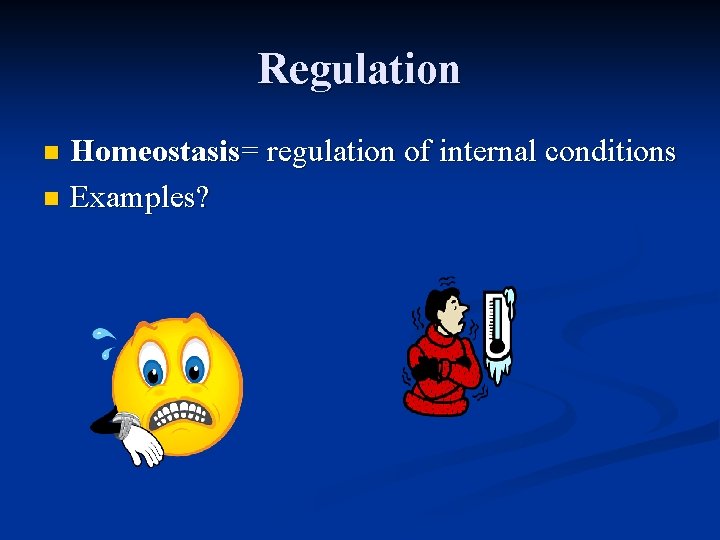 Regulation

Homeostasis= regulation of internal conditions

Examples?